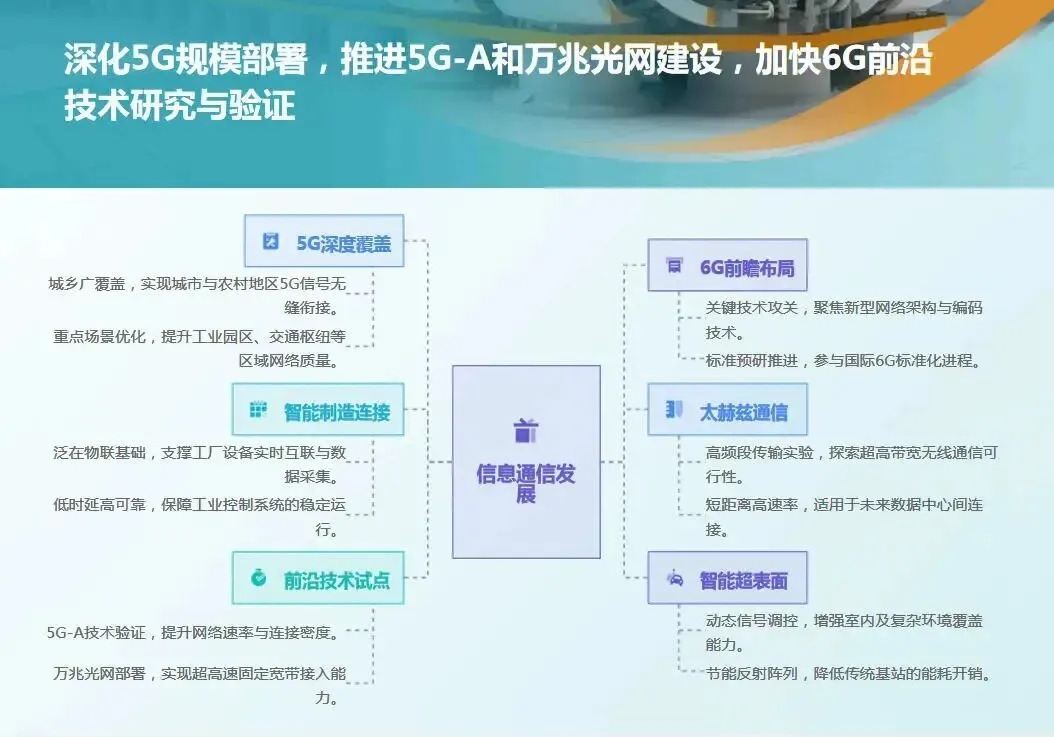 深化5G规模部署，推进5G-A和万兆光网建设，加快6G前沿技术研究与验证

5G深度覆盖

城乡广覆盖，实现城市与农村地区5G信号无缝衔接。

重点场景优化，提升工业园区、交通枢纽等区域网络质量。

智能制造连接

泛在物联基础，支撑工厂设备实时互联与数据采集。

低时延高可靠，保障工业控制系统的稳定运行。

前沿技术试点

5G-A技术验证，提升网络速率与连接密度。

万兆光网部署，实现超高速固定宽带接入能力。

信息通信发展

6G前瞻布局

关键技术攻关，聚焦新型网络架构与编码技术。

标准预研推进，参与国际6G标准化进程。

太赫兹通信

高频段传输实验，探索超高带宽无线通信可行性。

短距离高速率，适用于未来数据中心间连接。

智能超表面

动态信号调控，增强室内及复杂环境覆盖能力。

节能反射阵列，降低传统基站的能耗开销。